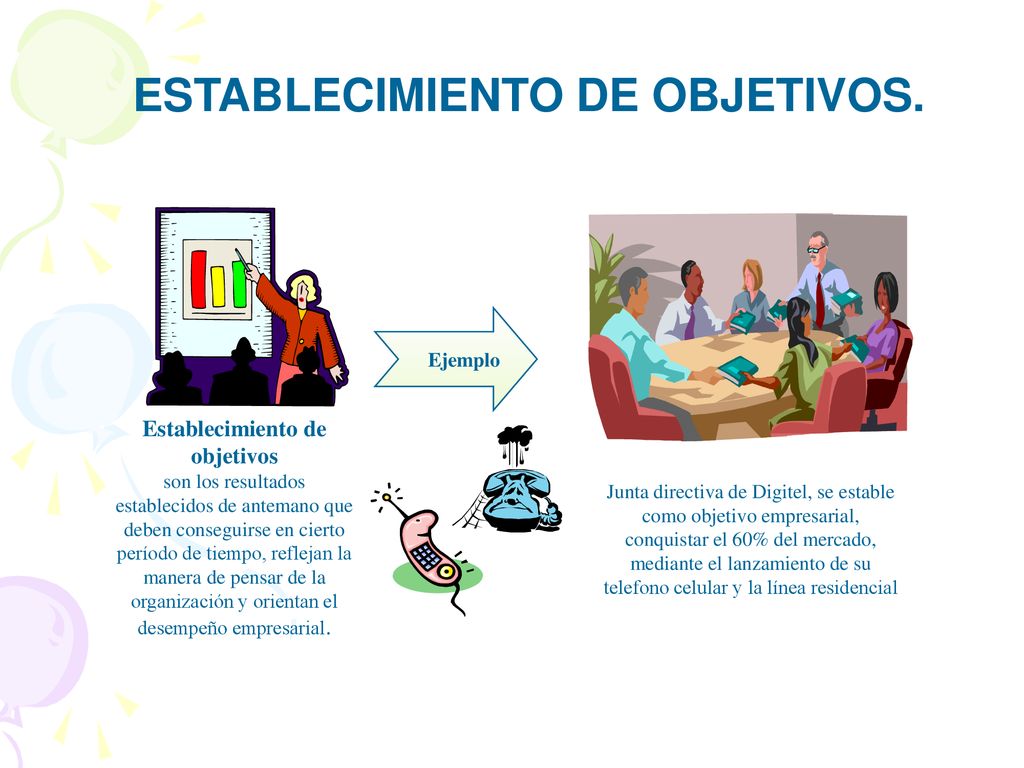 ESTABLECIMIENTO DE OBJETIVOS.

Ejemplo

Establecimiento de objetivos
son los resultados establecidos de antemano que deben conseguirse en cierto período de tiempo, reflejan la manera de pensar de la organización y orientan el desempeño empresarial.

Junta directiva de Digitel, se estable como objetivo empresarial, conquistar el 60% del mercado, mediante el lanzamiento de su telefono celular y la línea residencial